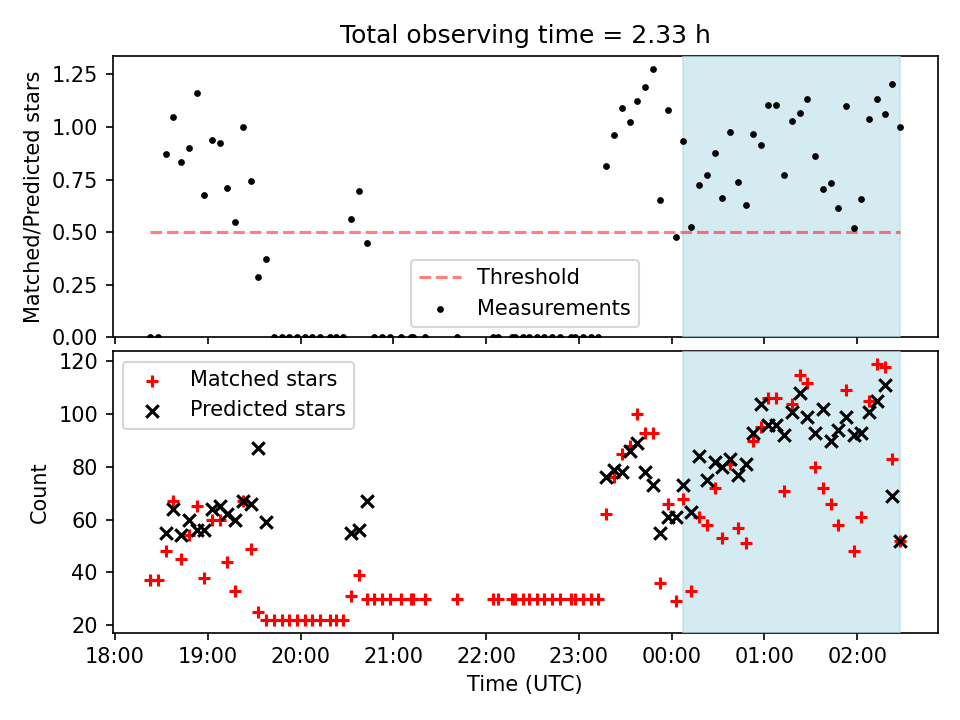 Total observing time = 2.33 h

Matched/Predicted stars

1.25
1.00
0.75
0.50
0.25
0.00

Threshold
Measurements

Count

120
100
80
60
40
20

Matched stars
Predicted stars

18:00 19:00 20:00 21:00 22:00 23:00 00:00 01:00 02:00

Time (UTC)